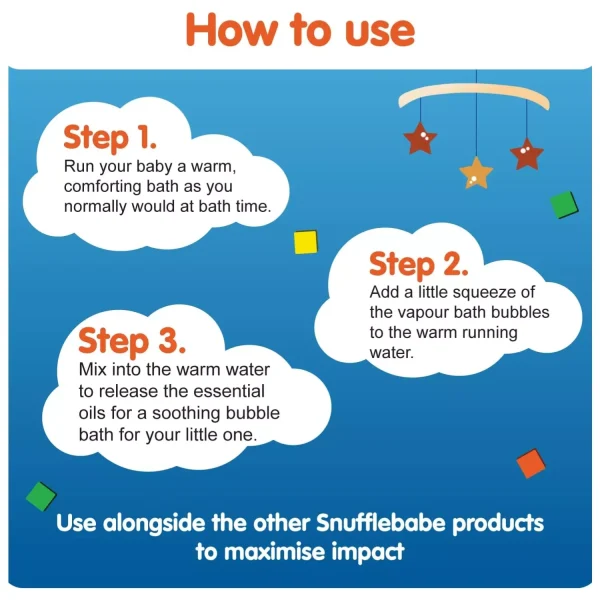 How to use

Step 1.
Run your baby a warm, comforting bath as you normally would at bath time.

Step 2.
Add a little squeeze of the vapour bath bubbles to the warm running water.

Step 3.
Mix into the warm water to release the essential oils for a soothing bubble bath for your little one.

Use alongside the other Snufflebabe products to maximise impact